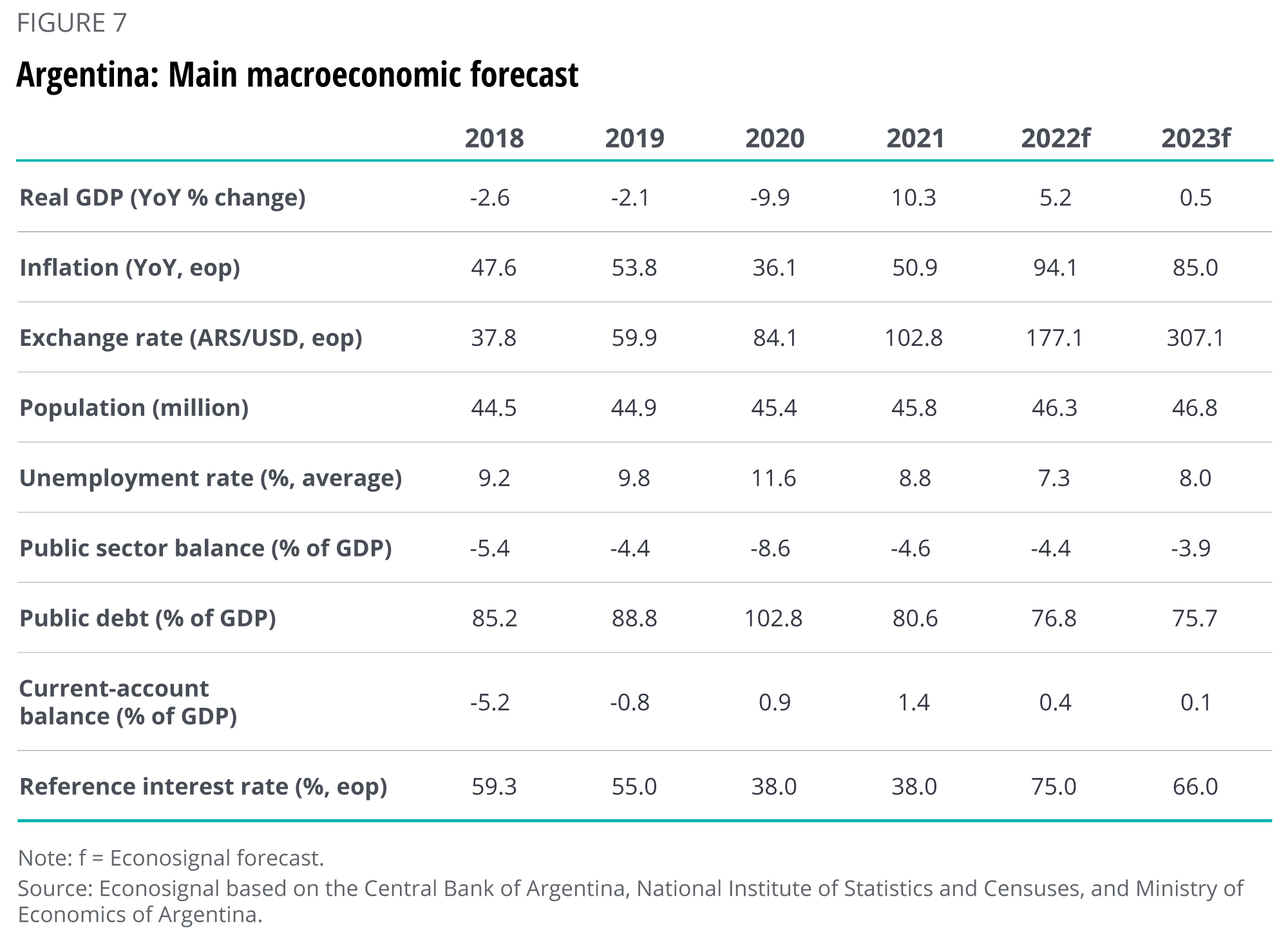 FIGURE 7

Argentina: Main macroeconomic forecast

| | 2018 | 2019 | 2020 | 2021 | 2022f | 2023f |
|---|---|---|---|---|---|---|
| Real GDP (YoY % change) | -2.6 | -2.1 | -9.9 | 10.3 | 5.2 | 0.5 |
| Inflation (YoY, eop) | 47.6 | 53.8 | 36.1 | 50.9 | 94.1 | 85.0 |
| Exchange rate (ARS/USD, eop) | 37.8 | 59.9 | 84.1 | 102.8 | 177.1 | 307.1 |
| Population (million) | 44.5 | 44.9 | 45.4 | 45.8 | 46.3 | 46.8 |
| Unemployment rate (%, average) | 9.2 | 9.8 | 11.6 | 8.8 | 7.3 | 8.0 |
| Public sector balance (% of GDP) | -5.4 | -4.4 | -8.6 | -4.6 | -4.4 | -3.9 |
| Public debt (% of GDP) | 85.2 | 88.8 | 102.8 | 80.6 | 76.8 | 75.7 |
| Current-account balance (% of GDP) | -5.2 | -0.8 | 0.9 | 1.4 | 0.4 | 0.1 |
| Reference interest rate (%, eop) | 59.3 | 55.0 | 38.0 | 38.0 | 75.0 | 66.0 |

Note: f = Econosignal forecast.
Source: Econosignal based on the Central Bank of Argentina, National Institute of Statistics and Censuses, and Ministry of Economics of Argentina.